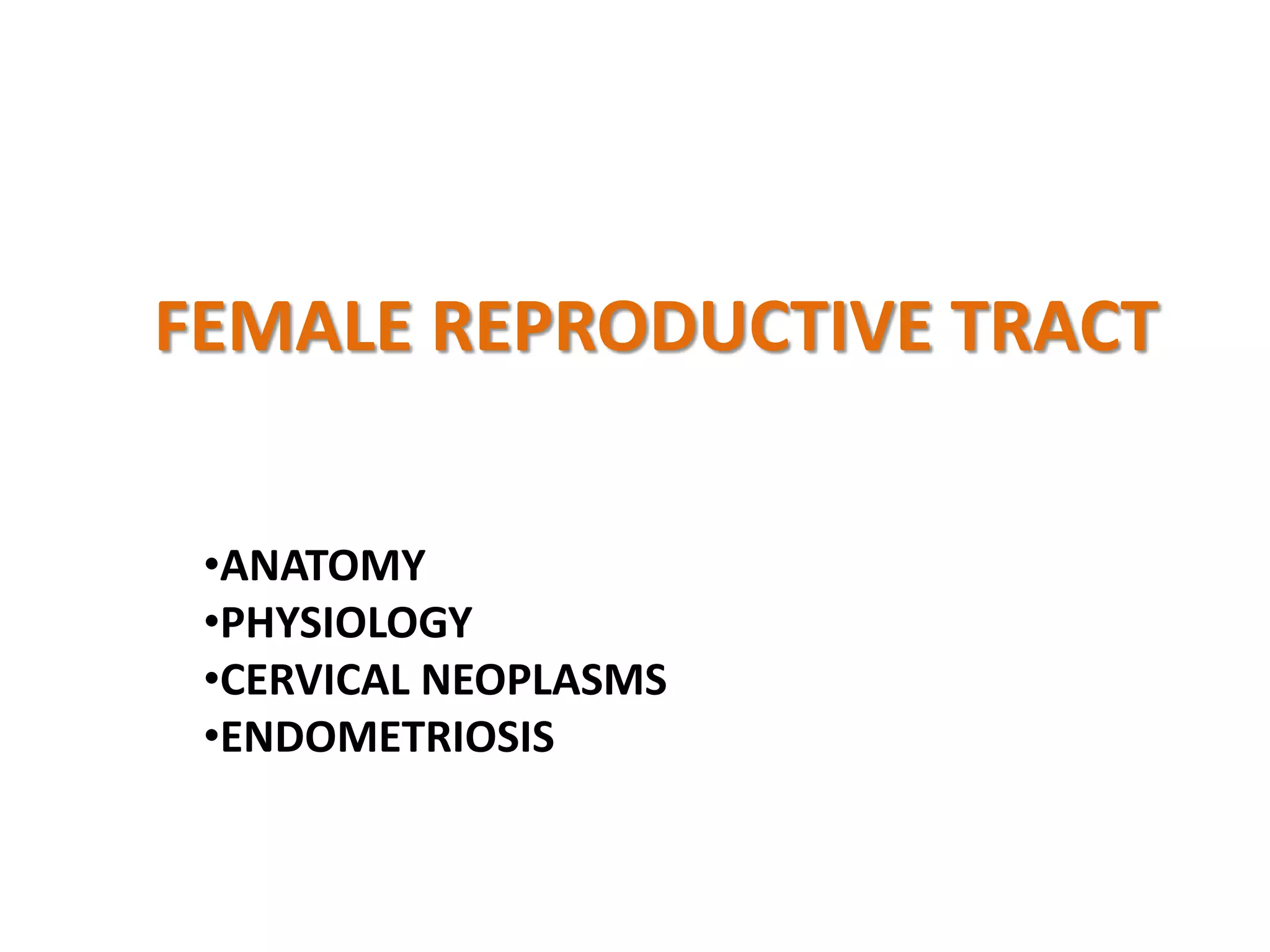 FEMALE REPRODUCTIVE TRACT

•ANATOMY
•PHYSIOLOGY
•CERVICAL NEOPLASMS
•ENDOMETRIOSIS